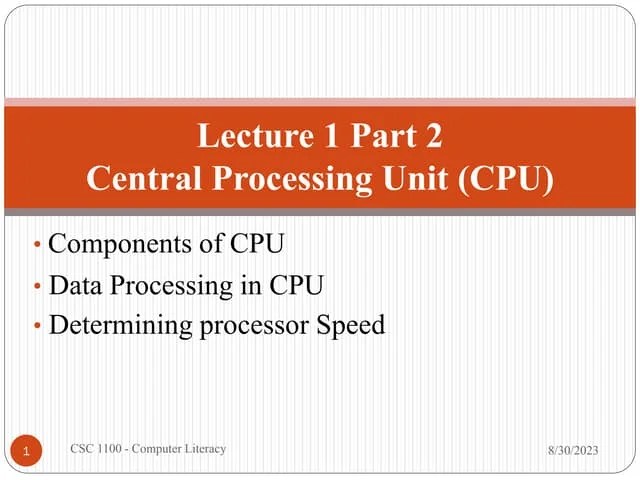 Lecture 1 Part 2
Central Processing Unit (CPU)

• Components of CPU
• Data Processing in CPU
• Determining processor Speed

1 CSC 1100 - Computer Literacy 8/30/2023